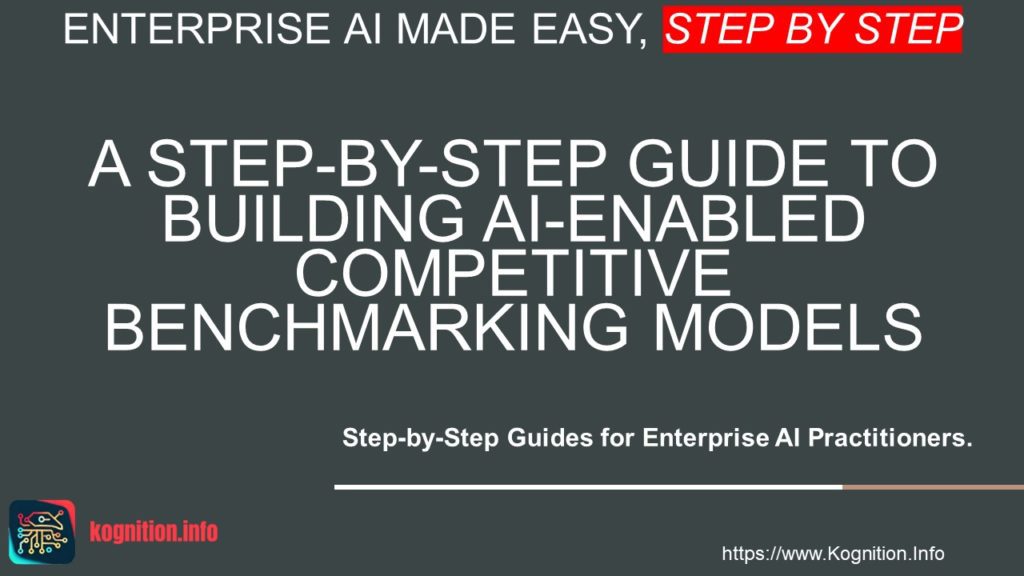 ENTERPRISE AI MADE EASY, STEP BY STEP

A STEP-BY-STEP GUIDE TO BUILDING AI-ENABLED COMPETITIVE BENCHMARKING MODELS

Step-by-Step Guides for Enterprise AI Practitioners.

kognition.info

https://www.Kognition.Info